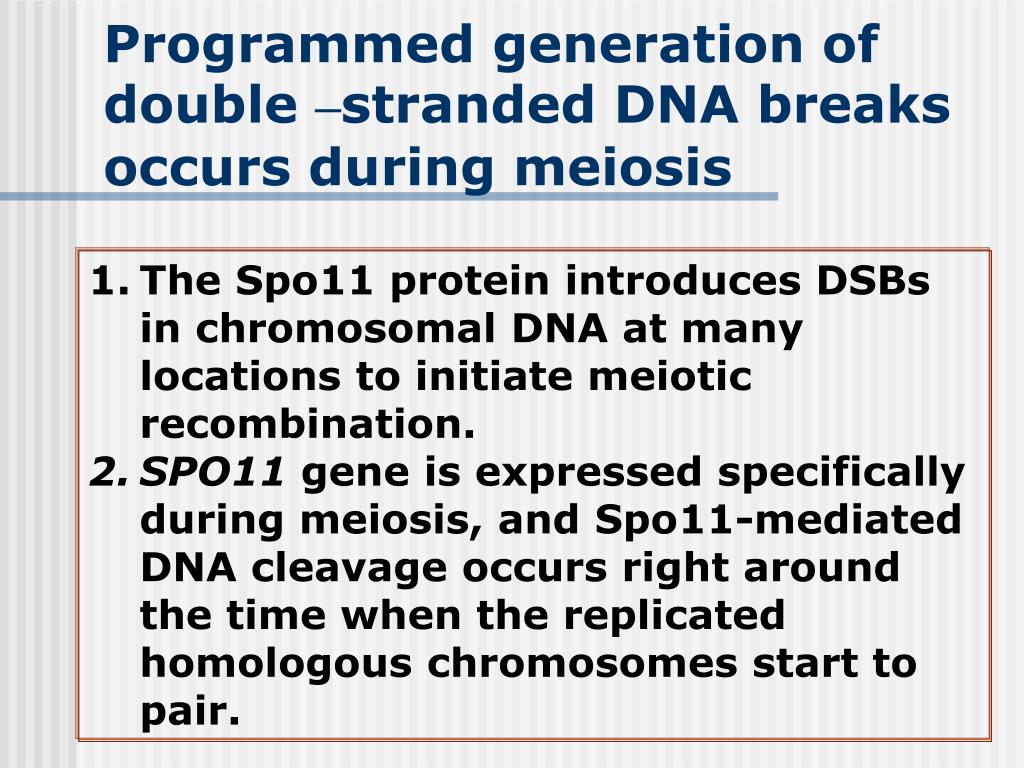 Programmed generation of double –stranded DNA breaks occurs during meiosis

1. The Spo11 protein introduces DSBs in chromosomal DNA at many locations to initiate meiotic recombination.
2. SPO11 gene is expressed specifically during meiosis, and Spo11-mediated DNA cleavage occurs right around the time when the replicated homologous chromosomes start to pair.